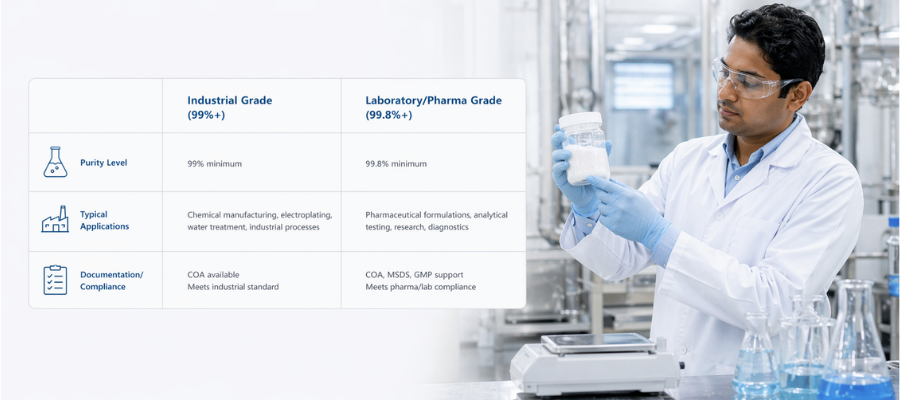 | | Industrial Grade (99%+) | Laboratory/Pharma Grade (99.8%+) |
|---|---|---|
| Purity Level | 99% minimum | 99.8% minimum |
| Typical Applications | Chemical manufacturing, electroplating, water treatment, industrial processes | Pharmaceutical formulations, analytical testing, research, diagnostics |
| Documentation/ Compliance | COA available Meets industrial standard | COA, MSDS, GMP support Meets pharma/lab compliance |